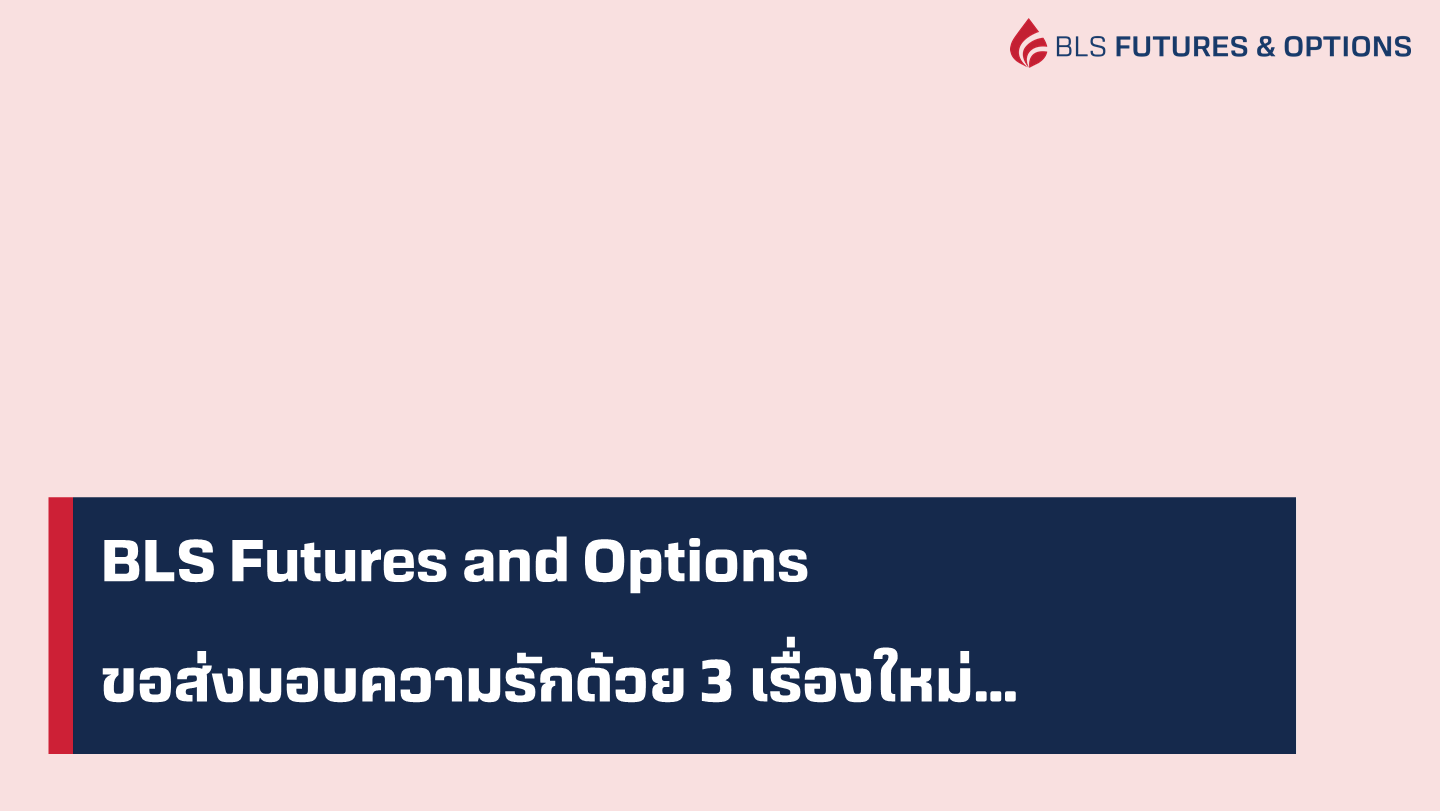 BLS FUTURES & OPTIONS

BLS Futures and Options

ขอส่งมอบความรักด้วย 3 เรื่องใหม่...